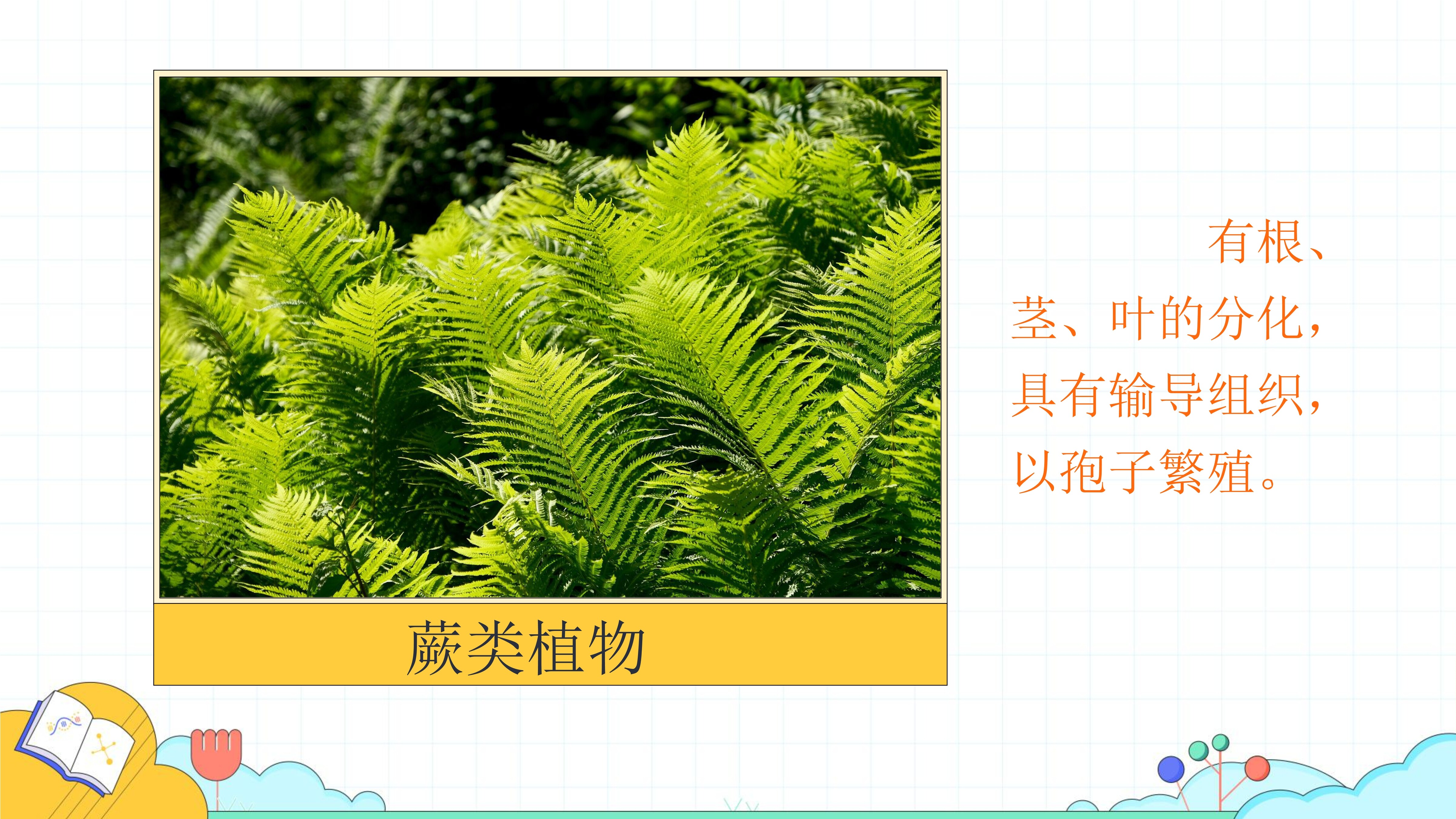 蕨类植物

有根、茎、叶的分化，具有输导组织，以孢子繁殖。